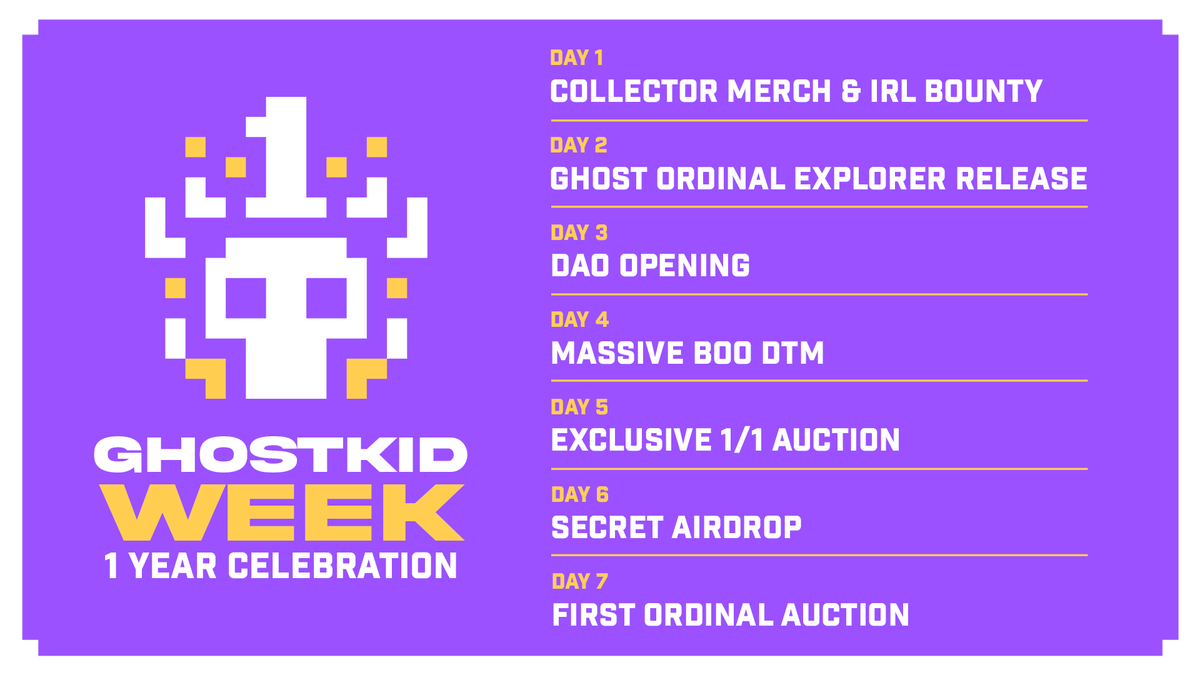 1

GHOSTKID
WEEK
1 YEAR CELEBRATION

DAY 1
COLLECTOR MERCH & IRL BOUNTY

DAY 2
GHOST ORDINAL EXPLORER RELEASE

DAY 3
DAO OPENING

DAY 4
MASSIVE BOO DTM

DAY 5
EXCLUSIVE 1/1 AUCTION

DAY 6
SECRET AIRDROP

DAY 7
FIRST ORDINAL AUCTION